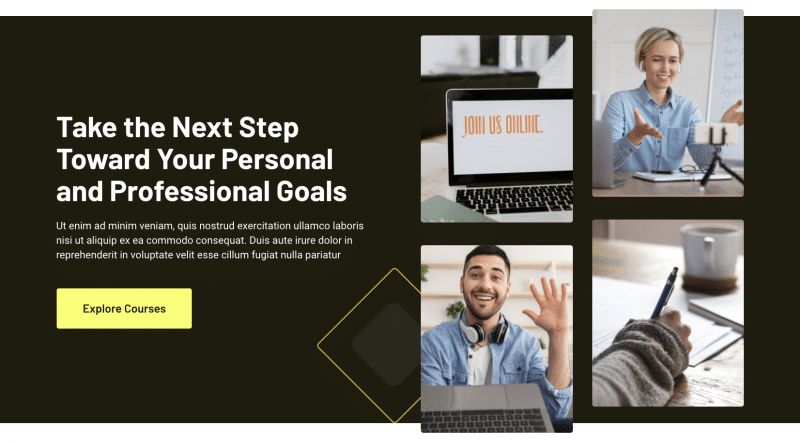 Take the Next Step Toward Your Personal and Professional Goals

Ut enim ad minim veniam, quis nostrud exercitation ullamco laboris nisi ut aliquip ex ea commodo consequat. Duis aute irure dolor in reprehenderit in voluptate velit esse cillum fugiat nulla pariatur

Explore Courses

JOIN US ONLINE.